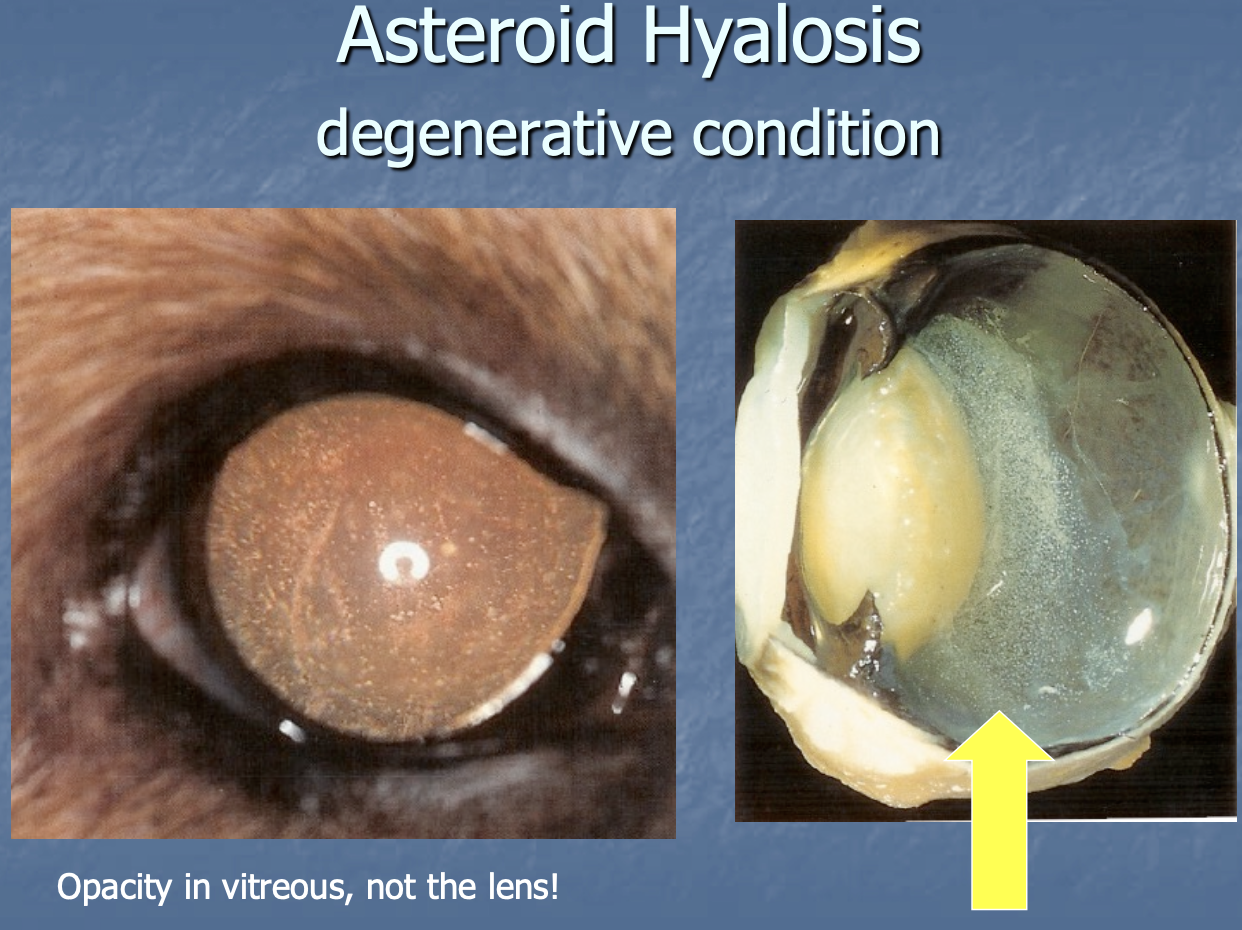 Asteroid Hyalosis
degenerative condition

Opacity in vitreous, not the lens!